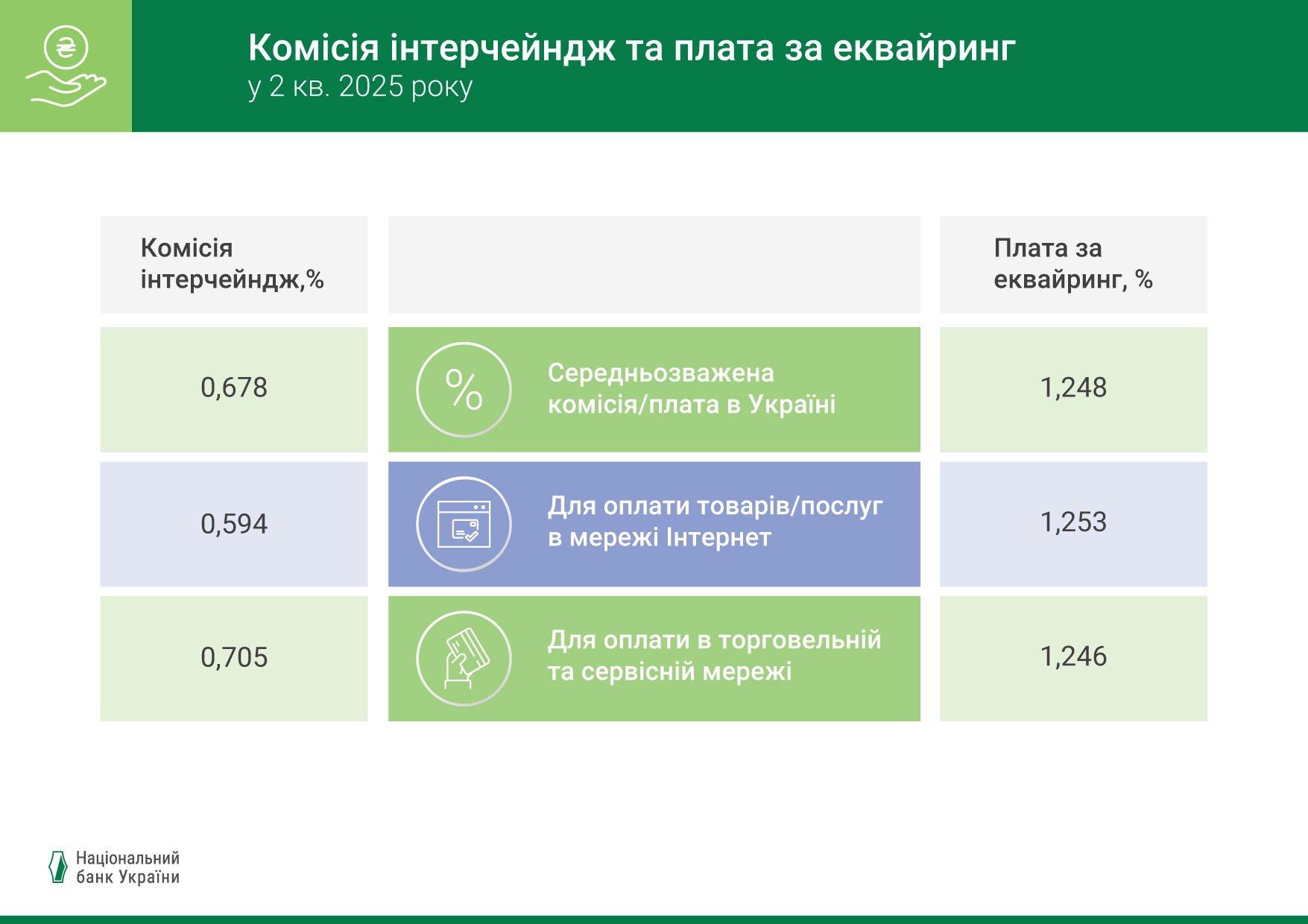 Комісія інтерчейндж та плата за еквайринг
у 2 кв. 2025 року

| Комісія інтерчейндж,% | | Плата за еквайринг, % |
|---|---|---|
| 0,678 | Середньозважена комісія/плата в Україні | 1,248 |
| 0,594 | Для оплати товарів/послуг в мережі Інтернет | 1,253 |
| 0,705 | Для оплати в торговельній та сервісній мережі | 1,246 |

Національний банк України